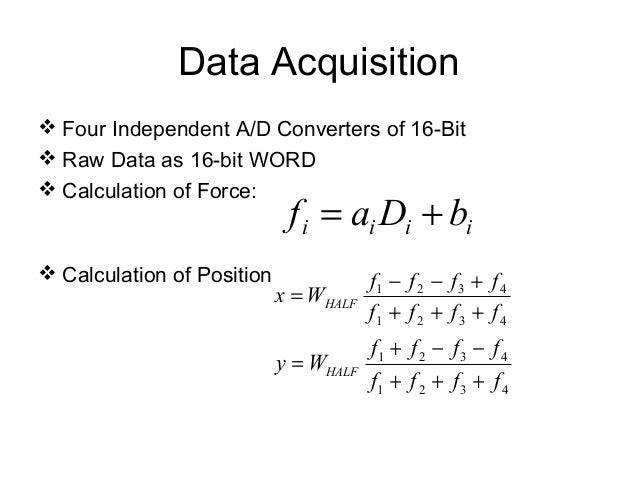 Data Acquisition

❖ Four Independent A/D Converters of 16-Bit

❖ Raw Data as 16-bit WORD

❖ Calculation of Force:

$f_i = a_i D_i + b_i$

❖ Calculation of Position

$x = W_{HALF} \frac{f_1 - f_2 - f_3 + f_4}{f_1 + f_2 + f_3 + f_4}$

$y = W_{HALF} \frac{f_1 + f_2 - f_3 - f_4}{f_1 + f_2 + f_3 + f_4}$